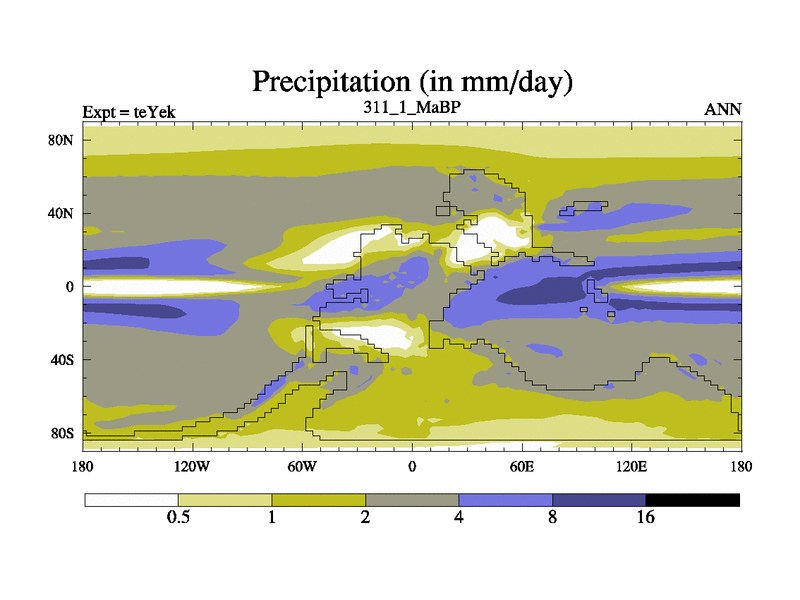 Precipitation (in mm/day)

Expt = teYek

311_1_MaBP

ANN

80N
40N
0
40S
80S

180 120W 60W 0 60E 120E 180

0.5 1 2 4 8 16